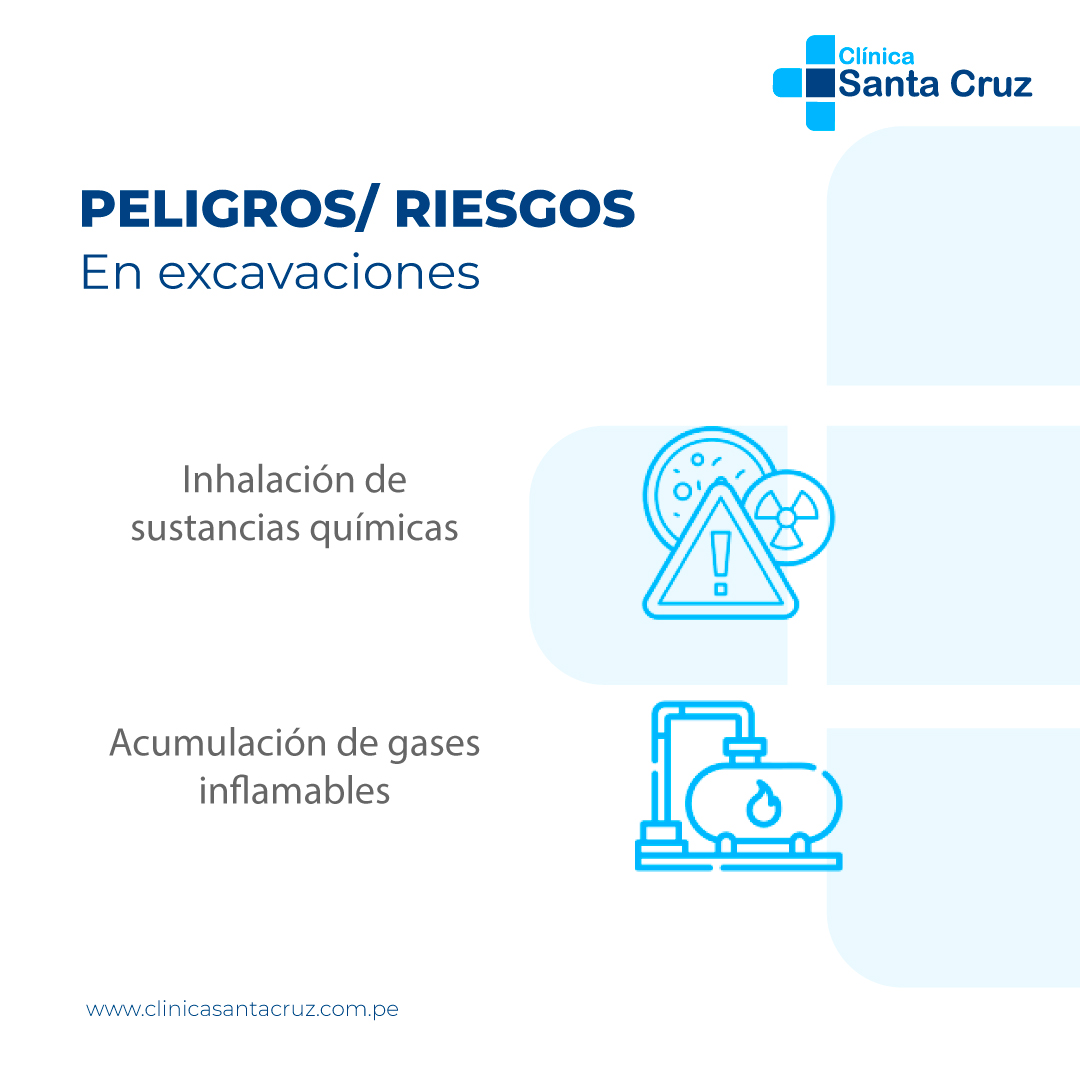 Clínica
Santa Cruz

PELIGROS/ RIESGOS
En excavaciones

Inhalación de sustancias químicas

Acumulación de gases inflamables

www.clinicasantacruz.com.pe